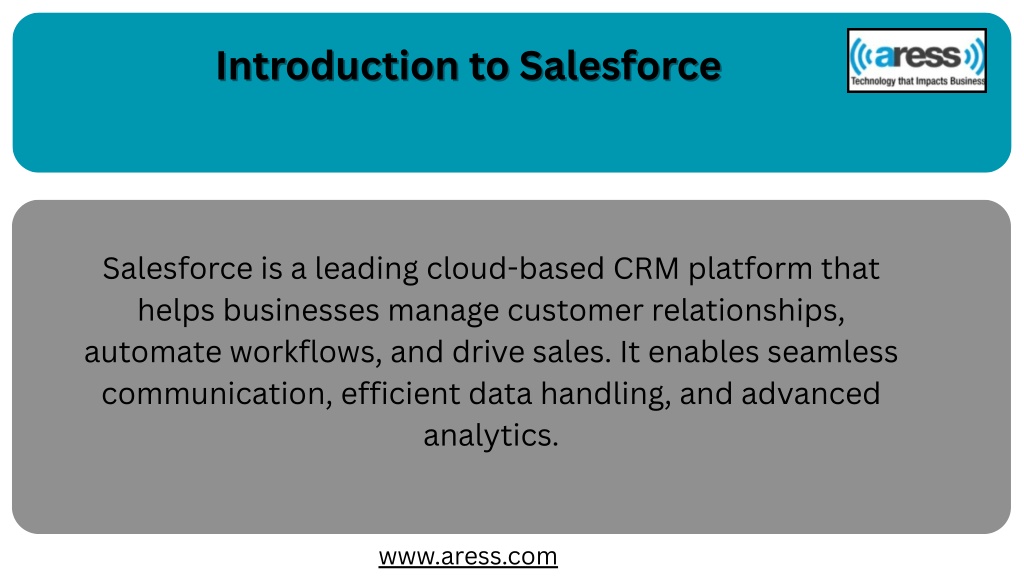 Introduction to Salesforce

aress
Technology that Impacts Business

Salesforce is a leading cloud-based CRM platform that helps businesses manage customer relationships, automate workflows, and drive sales. It enables seamless communication, efficient data handling, and advanced analytics.

www.aress.com